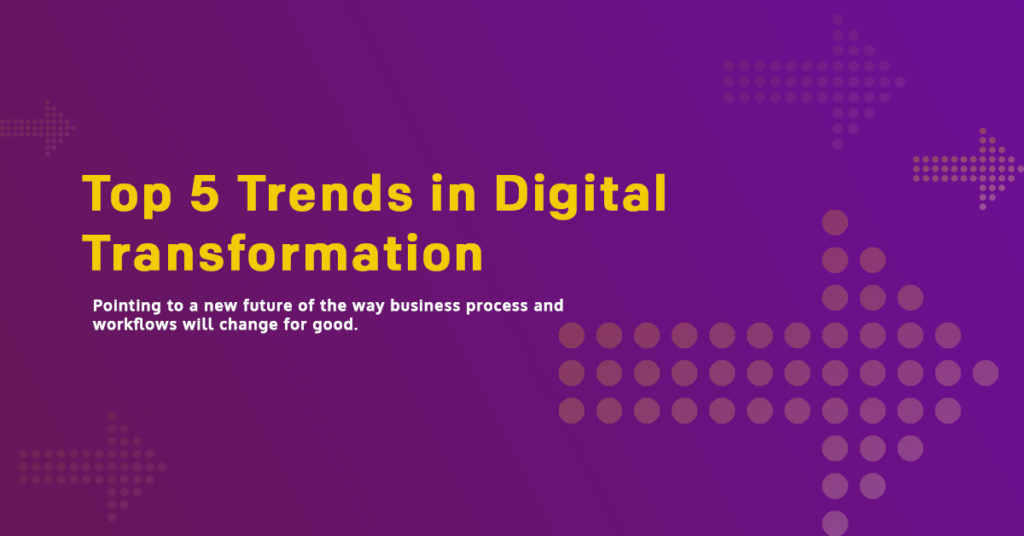 Top 5 Trends in Digital Transformation

Pointing to a new future of the way business process and workflows will change for good.